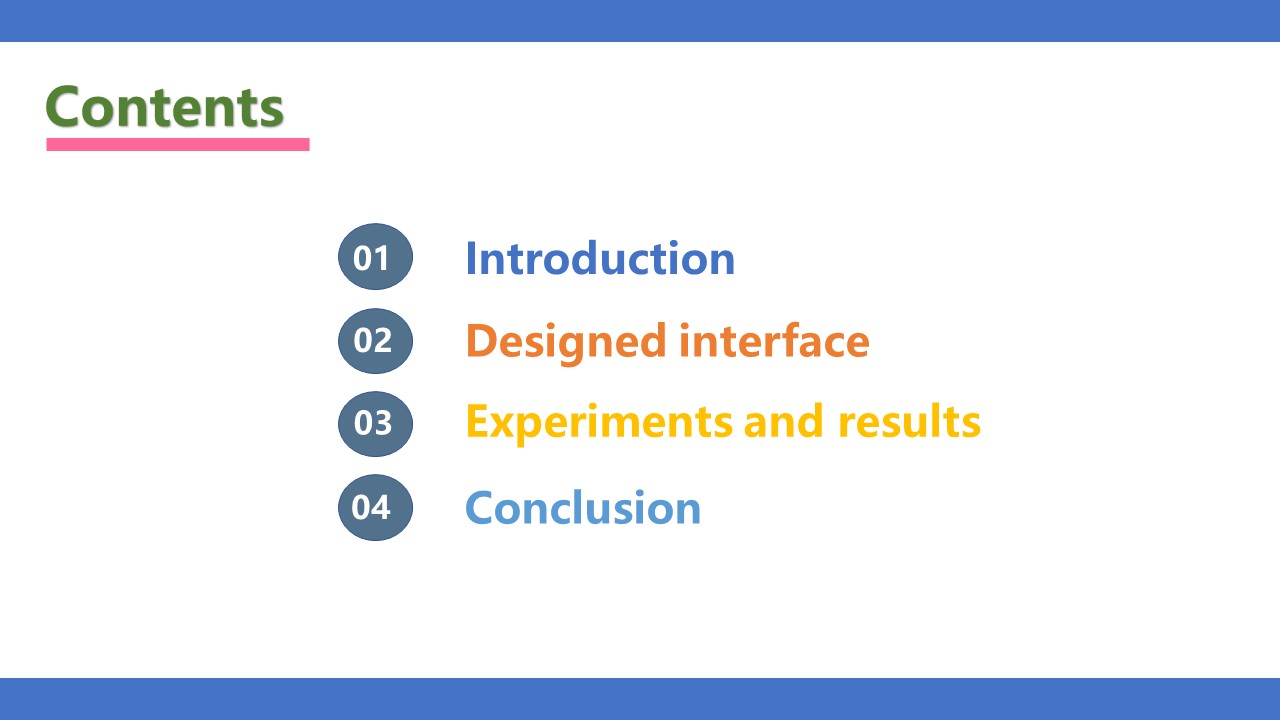 Contents

01 Introduction

02 Designed interface

03 Experiments and results

04 Conclusion